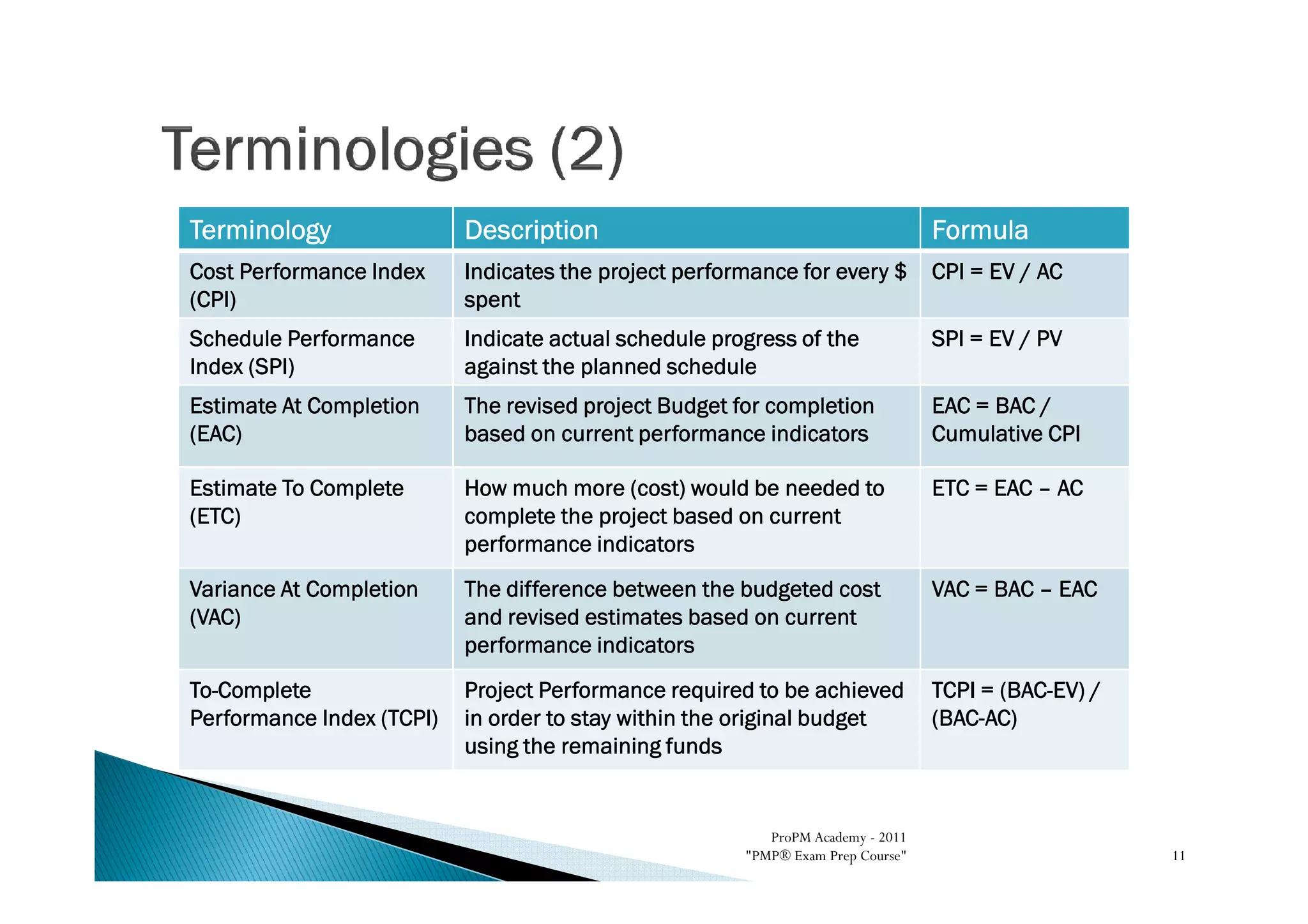 Terminologies (2)

| Terminology | Description | Formula |
|---|---|---|
| Cost Performance Index (CPI) | Indicates the project performance for every $ spent | CPI = EV / AC |
| Schedule Performance Index (SPI) | Indicate actual schedule progress of the against the planned schedule | SPI = EV / PV |
| Estimate At Completion (EAC) | The revised project Budget for completion based on current performance indicators | EAC = BAC / Cumulative CPI |
| Estimate To Complete (ETC) | How much more (cost) would be needed to complete the project based on current performance indicators | ETC = EAC – AC |
| Variance At Completion (VAC) | The difference between the budgeted cost and revised estimates based on current performance indicators | VAC = BAC – EAC |
| To-Complete Performance Index (TCPI) | Project Performance required to be achieved in order to stay within the original budget using the remaining funds | TCPI = (BAC-EV) / (BAC-AC) |

ProPM Academy - 2011
"PMP® Exam Prep Course"

11